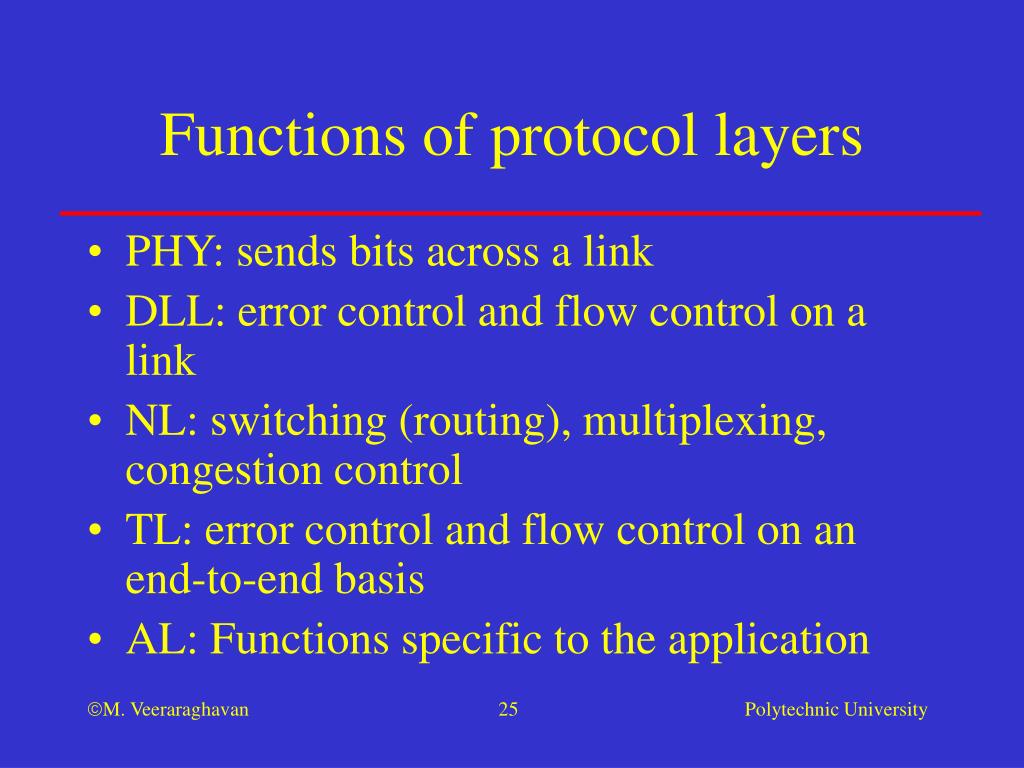 Functions of protocol layers

• PHY: sends bits across a link
• DLL: error control and flow control on a link
• NL: switching (routing), multiplexing, congestion control
• TL: error control and flow control on an end-to-end basis
• AL: Functions specific to the application

©M. Veeraraghavan

25

Polytechnic University